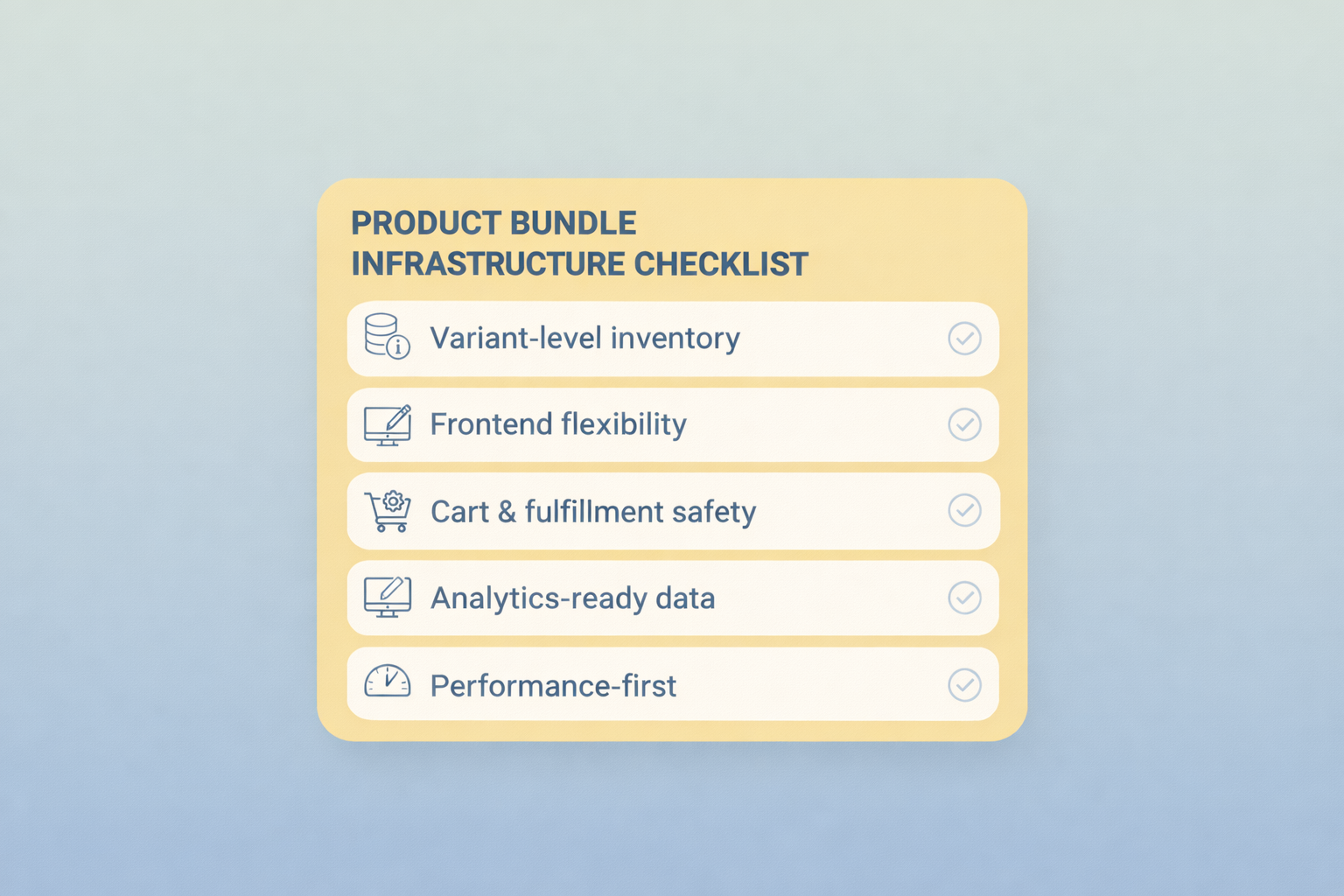 PRODUCT BUNDLE INFRASTRUCTURE CHECKLIST

Variant-level inventory

Frontend flexibility

Cart & fulfillment safety

Analytics-ready data

Performance-first